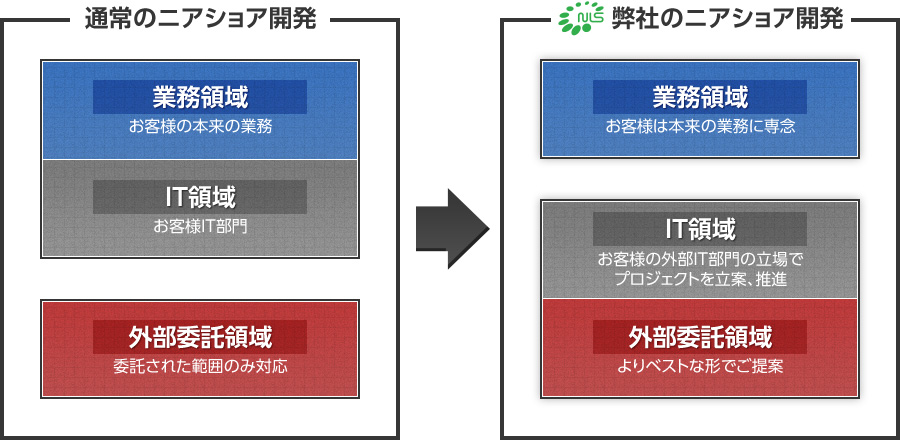 通常のニアショア開発

業務領域
お客様の本来の業務

IT領域
お客様IT部門

外部委託領域
委託された範囲のみ対応

NLS 弊社のニアショア開発

業務領域
お客様は本来の業務に専念

IT領域
お客様の外部IT部門の立場でプロジェクトを立案、推進

外部委託領域
よりベストな形でご提案